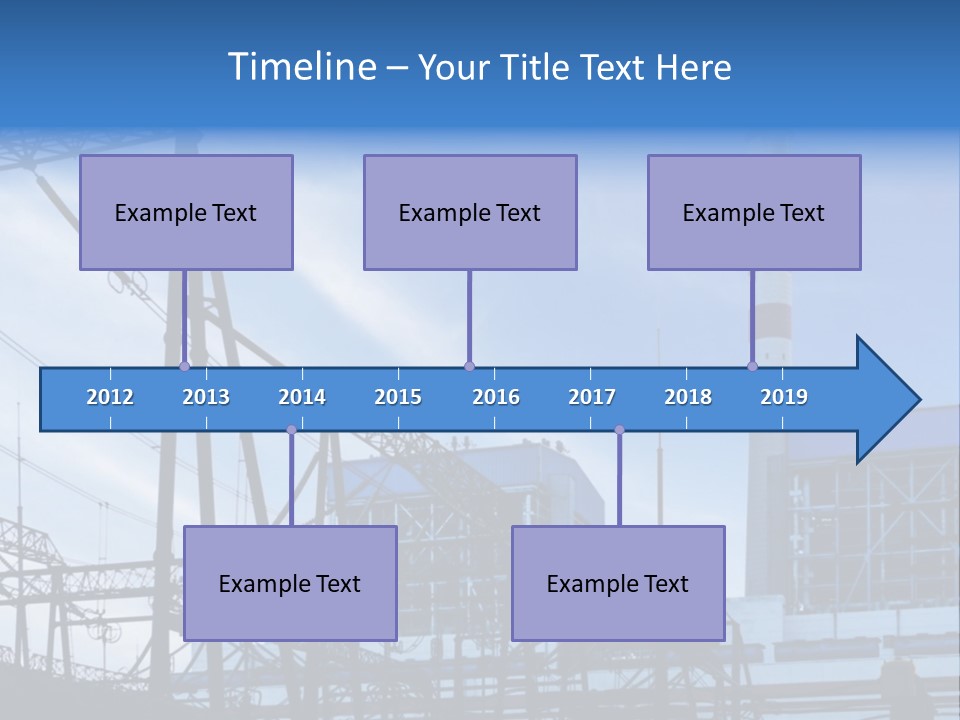 Timeline – Your Title Text Here

Example Text

Example Text

Example Text

2012 2013 2014 2015 2016 2017 2018 2019

Example Text

Example Text